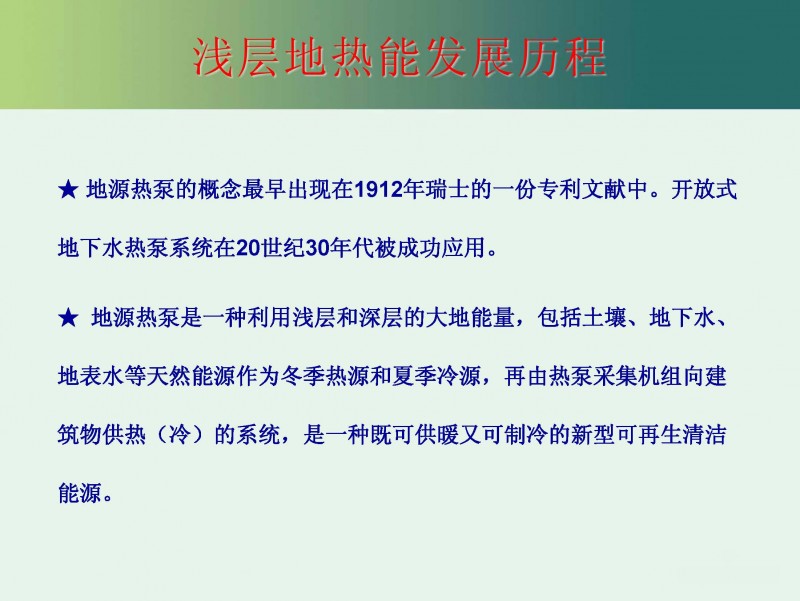 浅层地热能发展历程

★ 地源热泵的概念最早出现在1912年瑞士的一份专利文献中。开放式地下水热泵系统在20世纪30年代被成功应用。

★ 地源热泵是一种利用浅层和深层的大地能量，包括土壤、地下水、地表水等天然能源作为冬季热源和夏季冷源，再由热泵采集机组向建筑物供热（冷）的系统，是一种既可供暖又可制冷的新型可再生清洁能源。